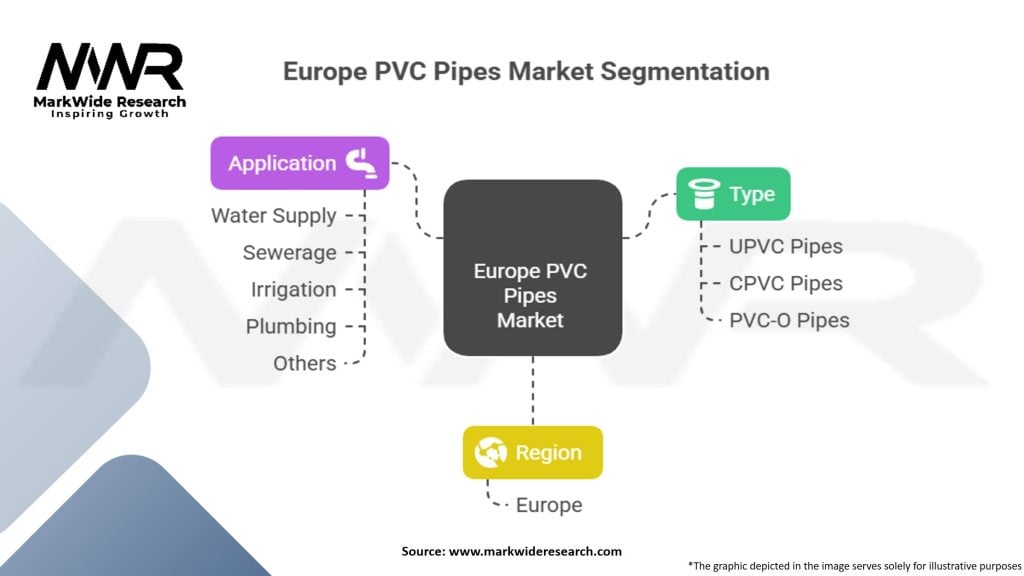 MWR
MarkWide Research
Inspiring Growth

Europe PVC Pipes Market Segmentation

Application
Water Supply
Sewerage
Irrigation
Plumbing
Others

Europe PVC Pipes Market

Type
UPVC Pipes
CPVC Pipes
PVC-O Pipes

Region
Europe

Source: www.markwideresearch.com

*The graphic depicted in the image serves solely for illustrative purposes